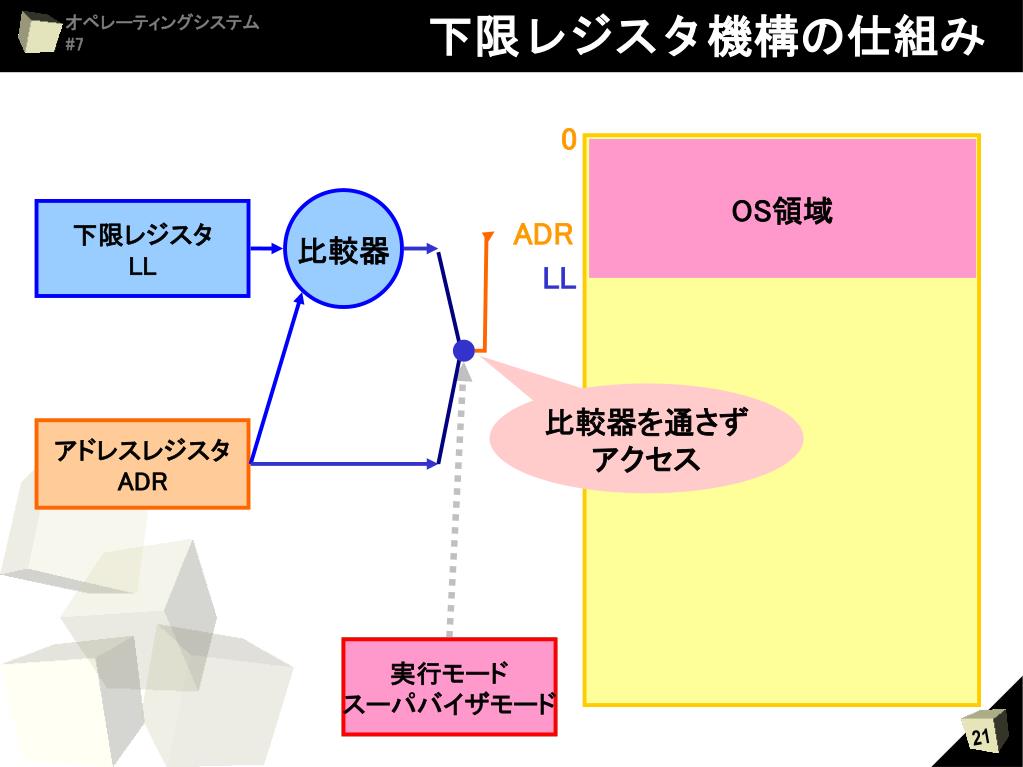 オペレーティングシステム
#7

下限レジスタ機構の仕組み

下限レジスタ
LL

比較器

アドレスレジスタ
ADR

0

ADR

LL

OS領域

比較器を通さず
アクセス

実行モード
スーパバイザモード

21